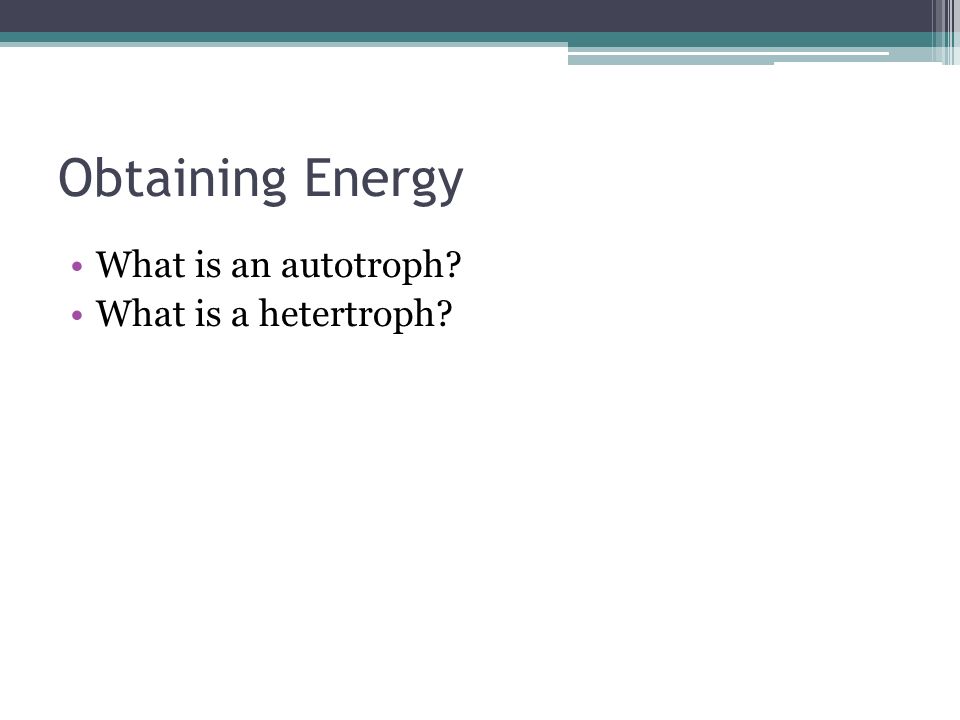 Obtaining Energy

• What is an autotroph?
• What is a hetertroph?